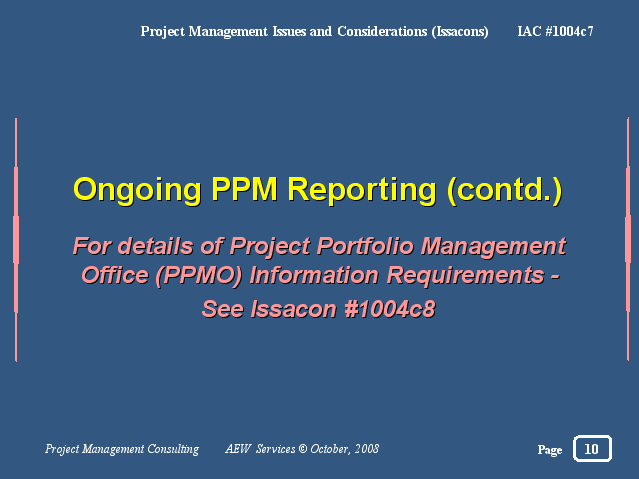 Project Management Issues and Considerations (Issacons) IAC #1004c7

Ongoing PPM Reporting (contd.)

For details of Project Portfolio Management Office (PPMO) Information Requirements - See Issacon #1004c8

Project Management Consulting AEW Services © October, 2008

Page 10